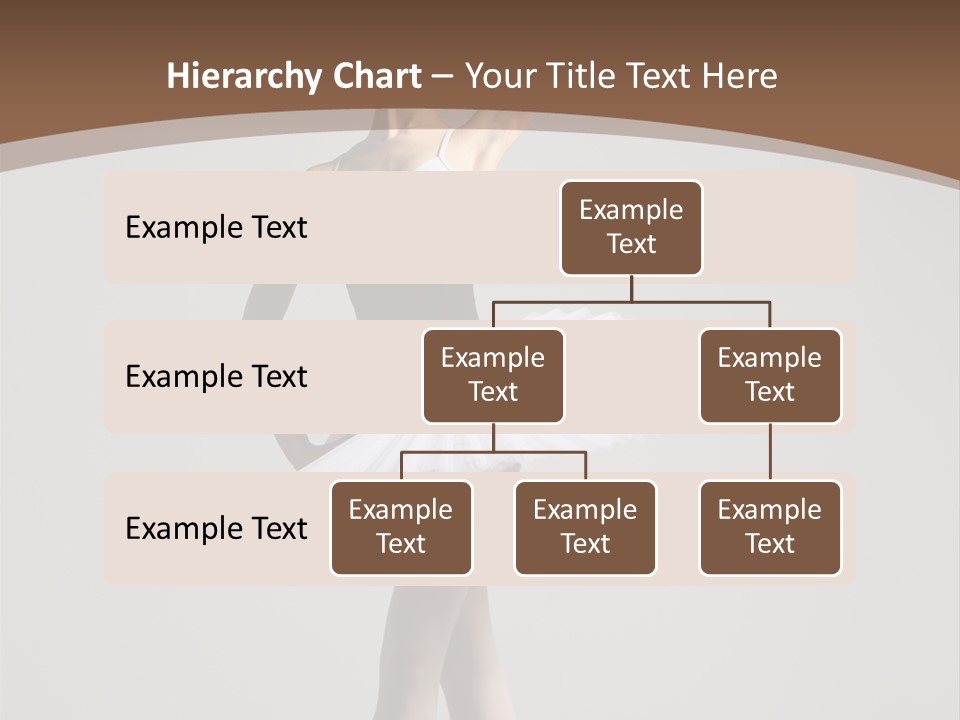 Hierarchy Chart – Your Title Text Here

Example Text

Example Text

Example Text

Example Text

Example Text

Example Text

Example Text

Example Text

Example Text